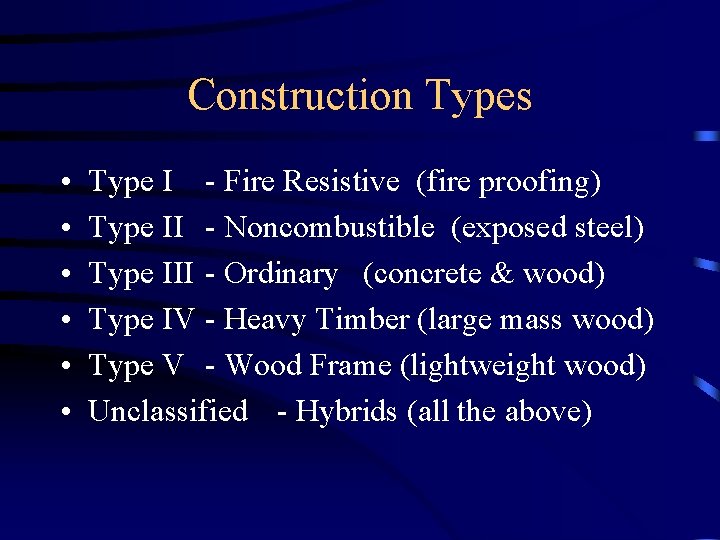 Construction Types

• Type I - Fire Resistive (fire proofing)
• Type II - Noncombustible (exposed steel)
• Type III - Ordinary (concrete & wood)
• Type IV - Heavy Timber (large mass wood)
• Type V - Wood Frame (lightweight wood)
• Unclassified - Hybrids (all the above)